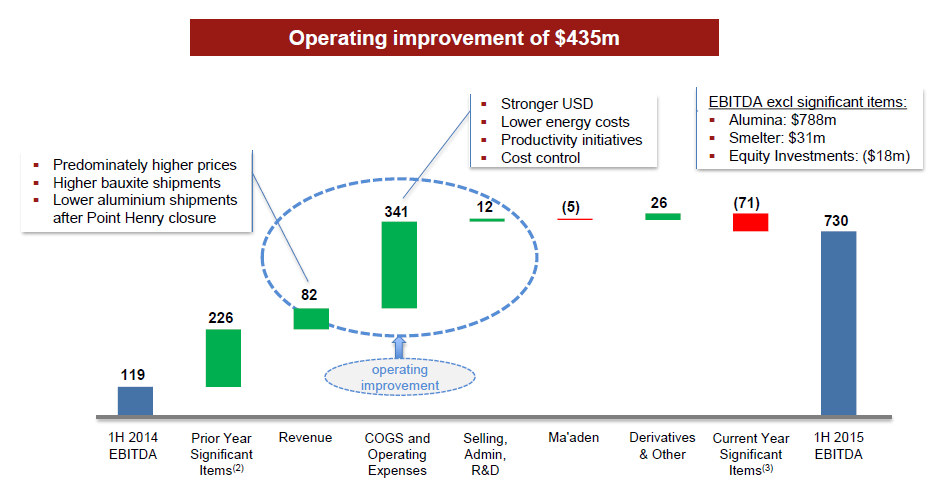 Operating improvement of $435m

- Predominately higher prices
- Higher bauxite shipments
- Lower aluminium shipments after Point Henry closure

- Stronger USD
- Lower energy costs
- Productivity initiatives
- Cost control

EBITDA excl significant items:
- Alumina: $788m
- Smelter: $31m
- Equity Investments: ($18m)

119

226

82

341

12

(5)

26

(71)

730

operating improvement

1H 2014 EBITDA

Prior Year Significant Items$^{(2)}$

Revenue

COGS and Operating Expenses

Selling, Admin, R&D

Ma'aden

Derivatives & Other

Current Year Significant Items$^{(3)}$

1H 2015 EBITDA